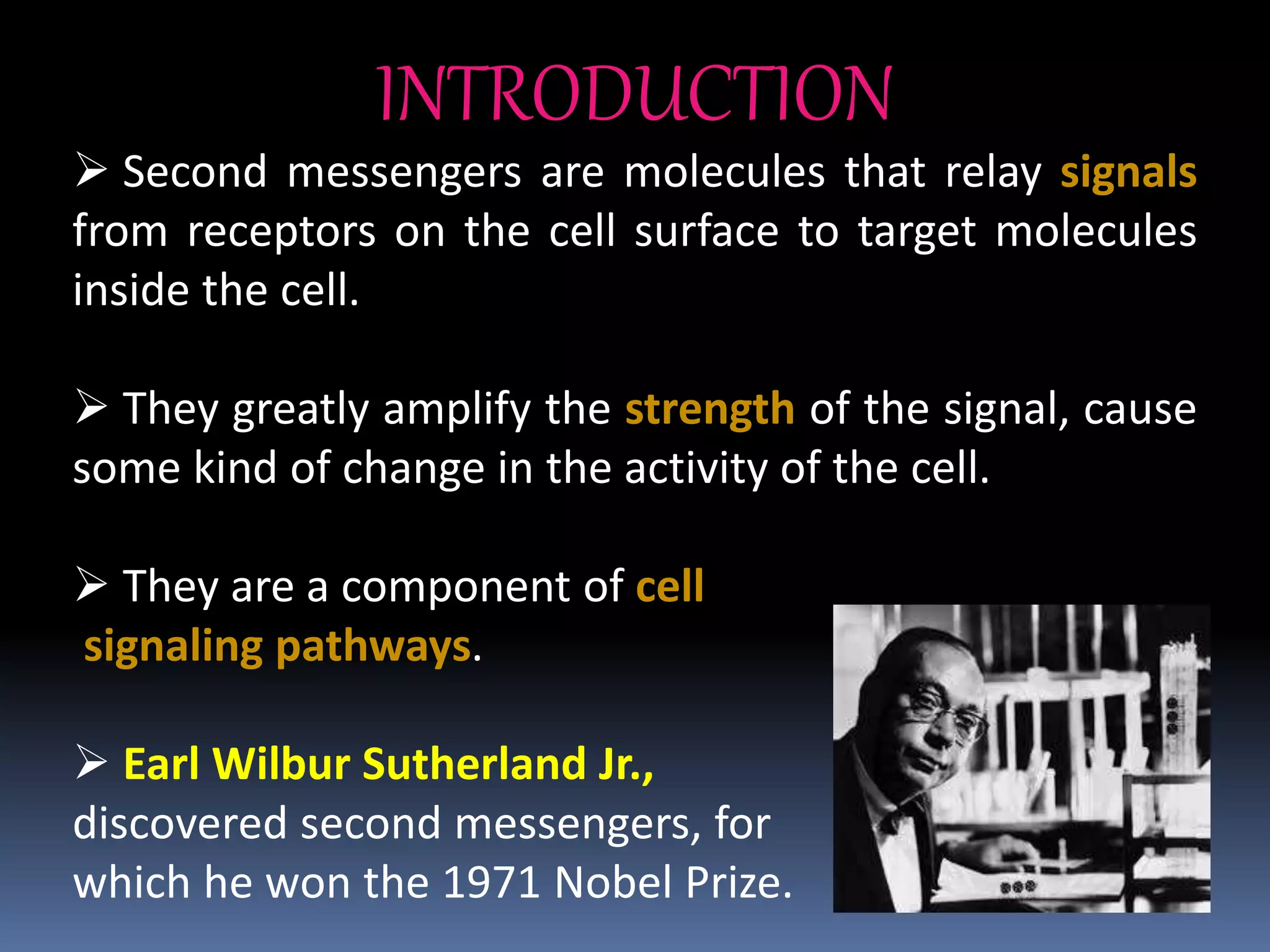 INTRODUCTION

➢ Second messengers are molecules that relay signals from receptors on the cell surface to target molecules inside the cell.

➢ They greatly amplify the strength of the signal, cause some kind of change in the activity of the cell.

➢ They are a component of cell signaling pathways.

➢ Earl Wilbur Sutherland Jr., discovered second messengers, for which he won the 1971 Nobel Prize.